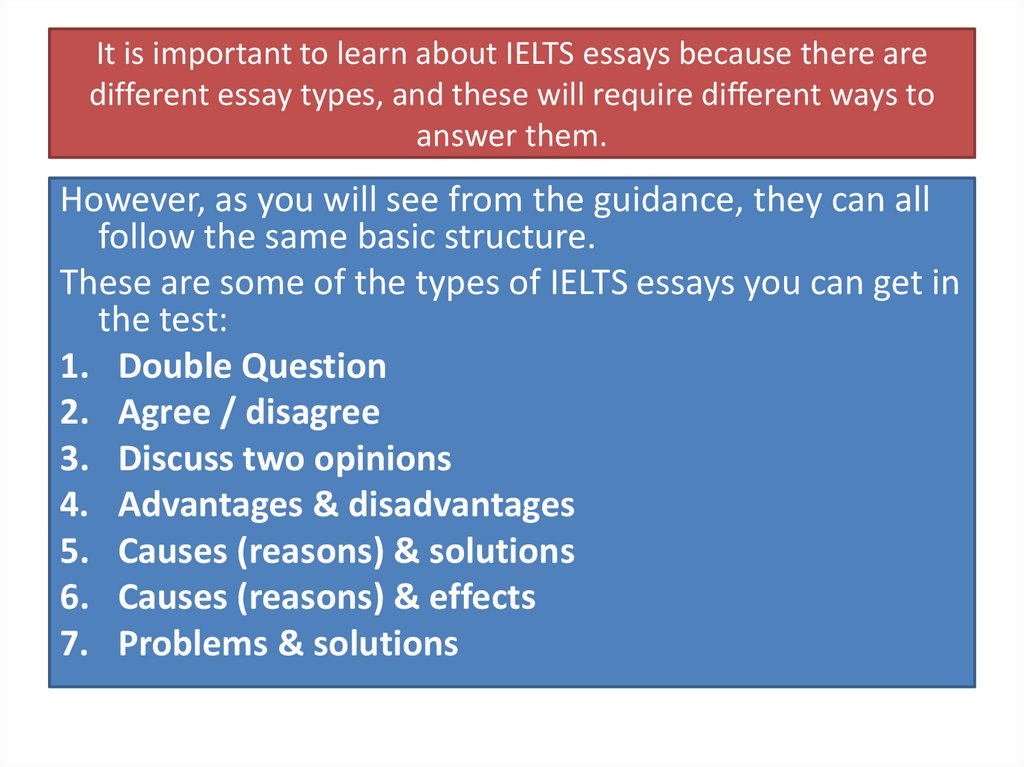 It is important to learn about IELTS essays because there are different essay types, and these will require different ways to answer them.

However, as you will see from the guidance, they can all follow the same basic structure.

These are some of the types of IELTS essays you can get in the test:

1. Double Question
2. Agree / disagree
3. Discuss two opinions
4. Advantages & disadvantages
5. Causes (reasons) & solutions
6. Causes (reasons) & effects
7. Problems & solutions